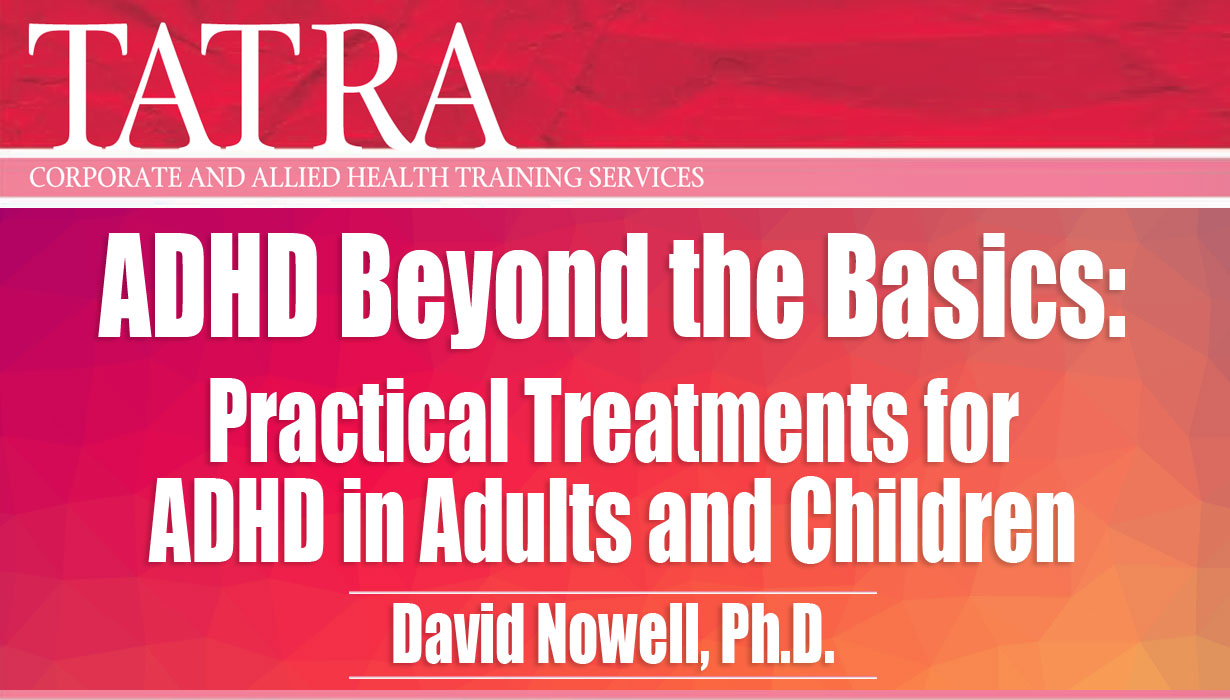 TATRA
CORPORATE AND ALLIED HEALTH TRAINING SERVICES

ADHD Beyond the Basics:
Practical Treatments for ADHD in Adults and Children

David Nowell, Ph.D.